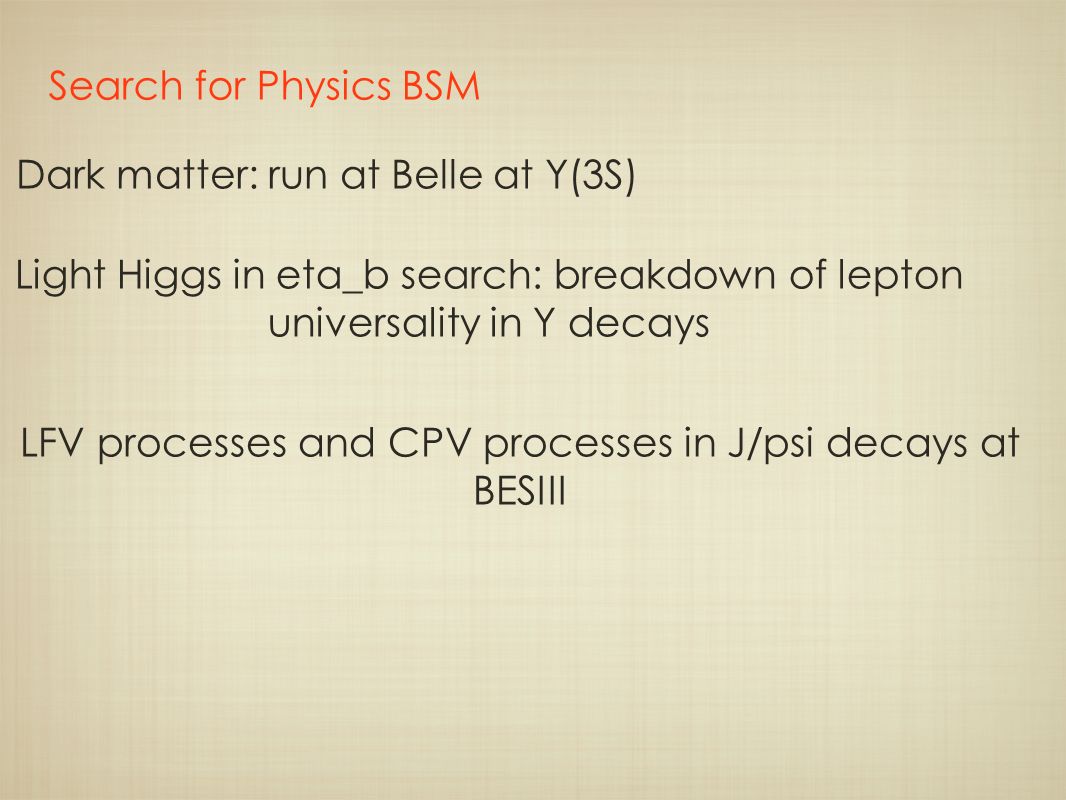 Search for Physics BSM

Dark matter: run at Belle at Y(3S)

Light Higgs in eta_b search: breakdown of lepton universality in Y decays

LFV processes and CPV processes in J/psi decays at BESIII